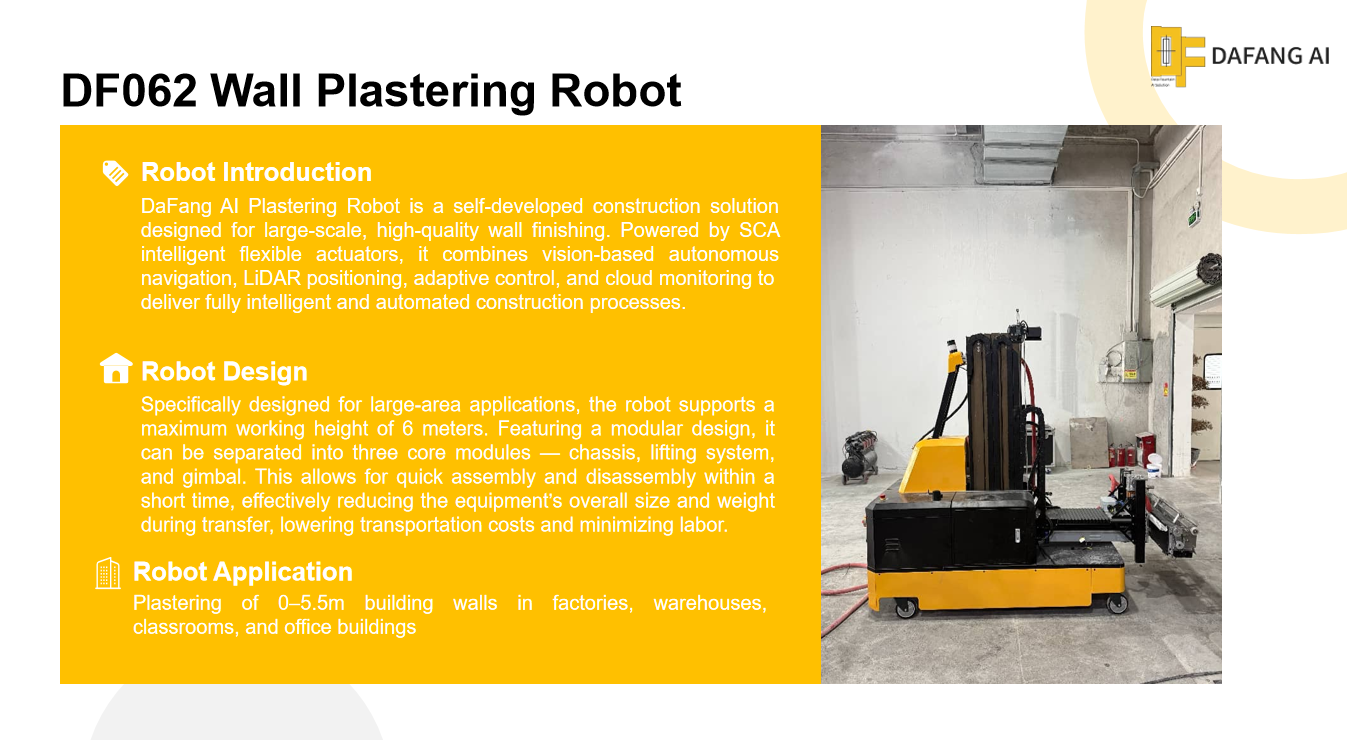 DAFANG AI

DF062 Wall Plastering Robot

Robot Introduction

DaFang AI Plastering Robot is a self-developed construction solution designed for large-scale, high-quality wall finishing. Powered by SCA intelligent flexible actuators, it combines vision-based autonomous navigation, LiDAR positioning, adaptive control, and cloud monitoring to deliver fully intelligent and automated construction processes.

Robot Design

Specifically designed for large-area applications, the robot supports a maximum working height of 6 meters. Featuring a modular design, it can be separated into three core modules — chassis, lifting system, and gimbal. This allows for quick assembly and disassembly within a short time, effectively reducing the equipment's overall size and weight during transfer, lowering transportation costs and minimizing labor.

Robot Application

Plastering of 0–5.5m building walls in factories, warehouses, classrooms, and office buildings